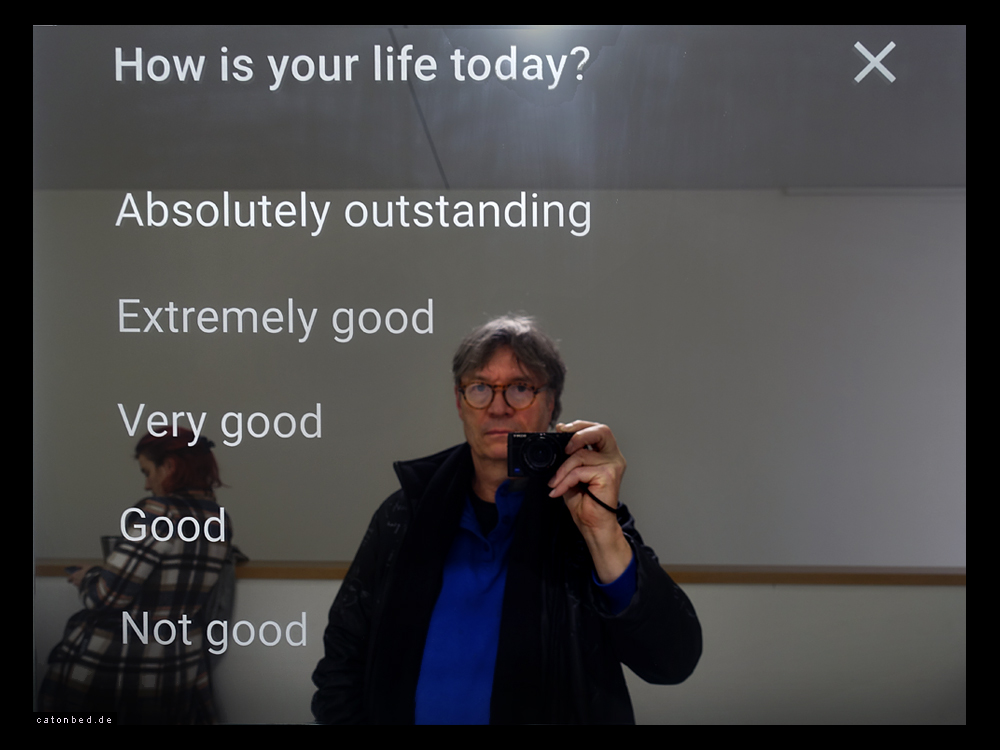 How is your life today?

×

Absolutely outstanding

Extremely good

Very good

Good

Not good

catonbed.de